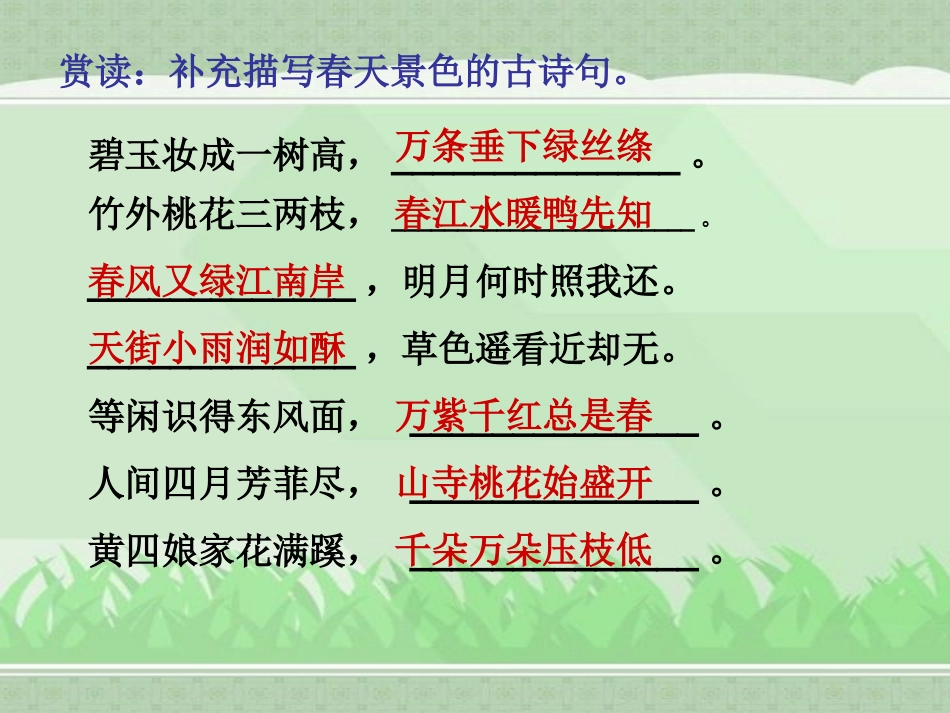 赏读：补充描写春天景色的古诗句。

碧玉妆成一树高，万条垂下绿丝绦。

竹外桃花三两枝，春江水暖鸭先知。

春风又绿江南岸，明月何时照我还。

天街小雨润如酥，草色遥看近却无。

等闲识得东风面，万紫千红总是春。

人间四月芳菲尽，山寺桃花始盛开。

黄四娘家花满蹊，千朵万朵压枝低。